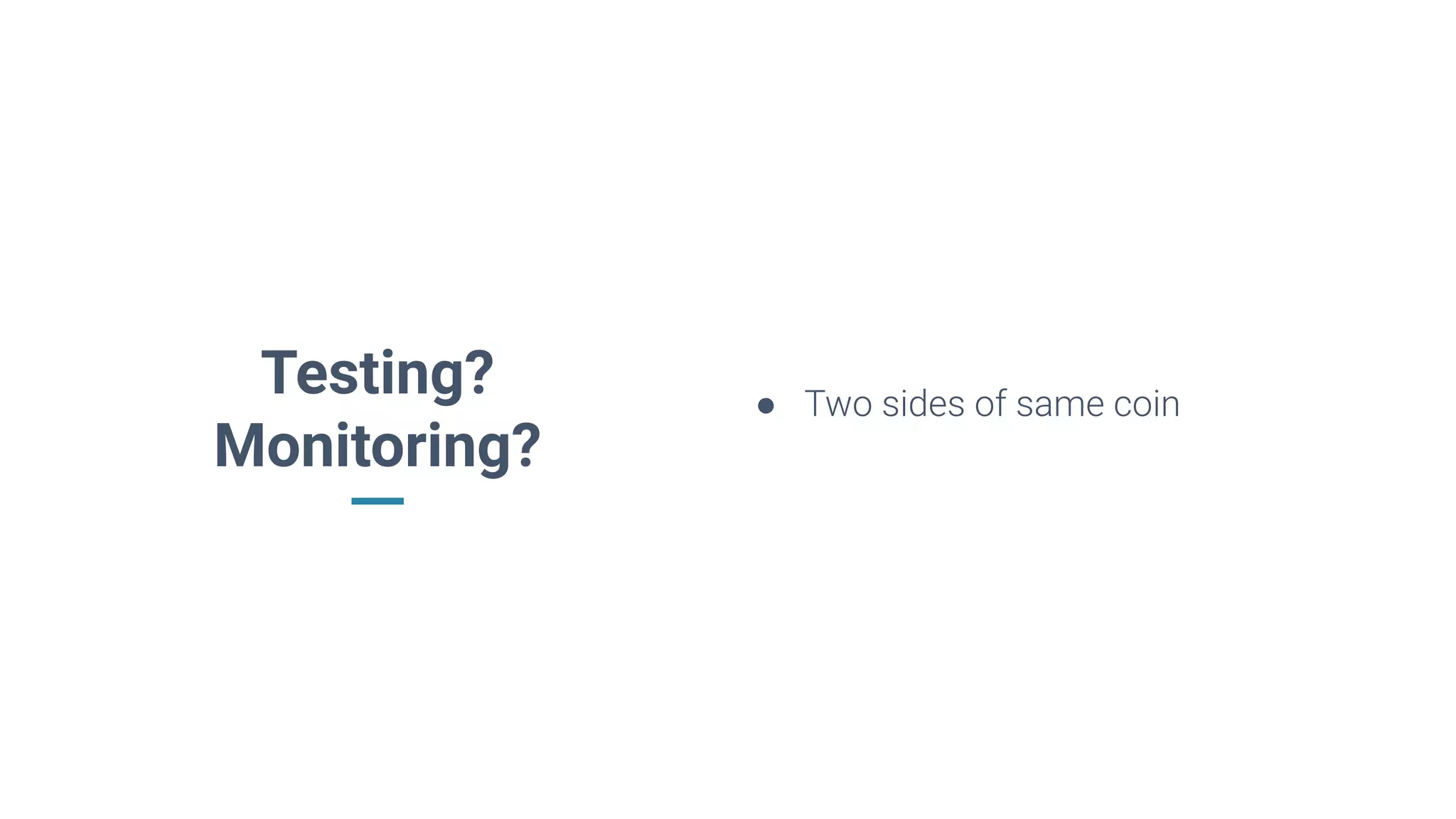 Testing?
Monitoring?

● Two sides of same coin